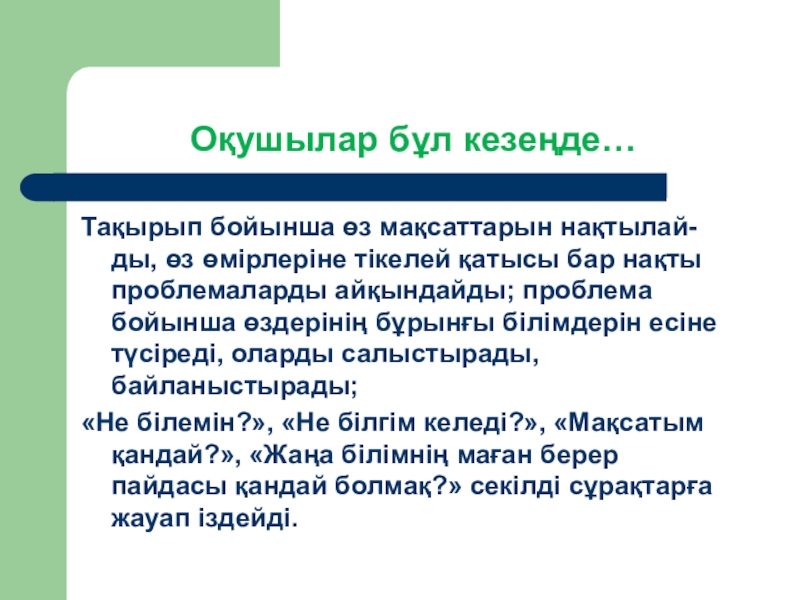 Оқушылар бұл кезеңде…

Тақырып бойынша өз мақсаттарын нақтылайды, өз өмірлеріне тікелей қатысы бар нақты проблемаларды айқындайды; проблема бойынша өздерінің бұрынғы білімдерін есіне түсіреді, оларды салыстырады, байланыстырады;

«Не білемін?», «Не білгім келеді?», «Мақсатым қандай?», «Жаңа білімнің маған берер пайдасы қандай болмақ?» секілді сұрақтарға жауап іздейді.